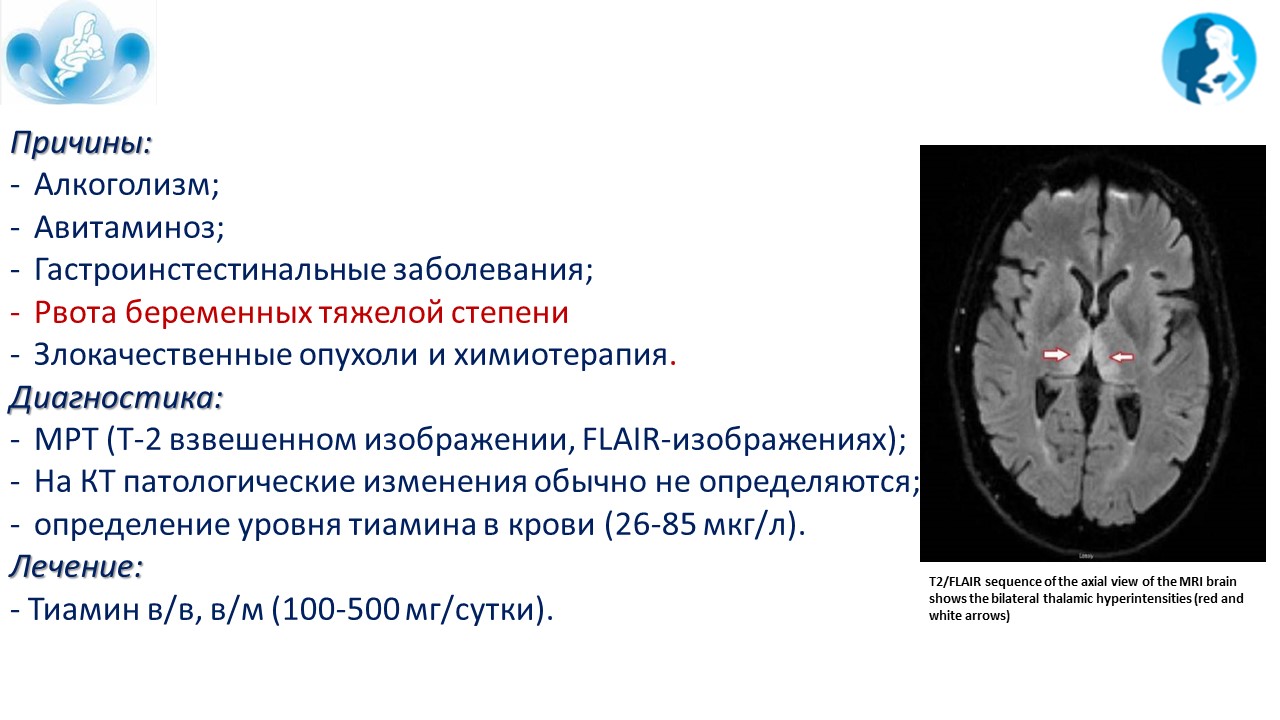 Причины:
- Алкоголизм;
- Авитаминоз;
- Гастроинстестинальные заболевания;
- Рвота беременных тяжелой степени
- Злокачественные опухоли и химиотерапия.
Диагностика:
- МРТ (Т-2 взвешенном изображении, FLAIR-изображениях);
- На КТ патологические изменения обычно не определяются;
- определение уровня тиамина в крови (26-85 мкг/л).
Лечение:
- Тиамин в/в, в/м (100-500 мг/сутки).

T2/FLAIR sequence of the axial view of the MRI brain shows the bilateral thalamic hyperintensities (red and white arrows)